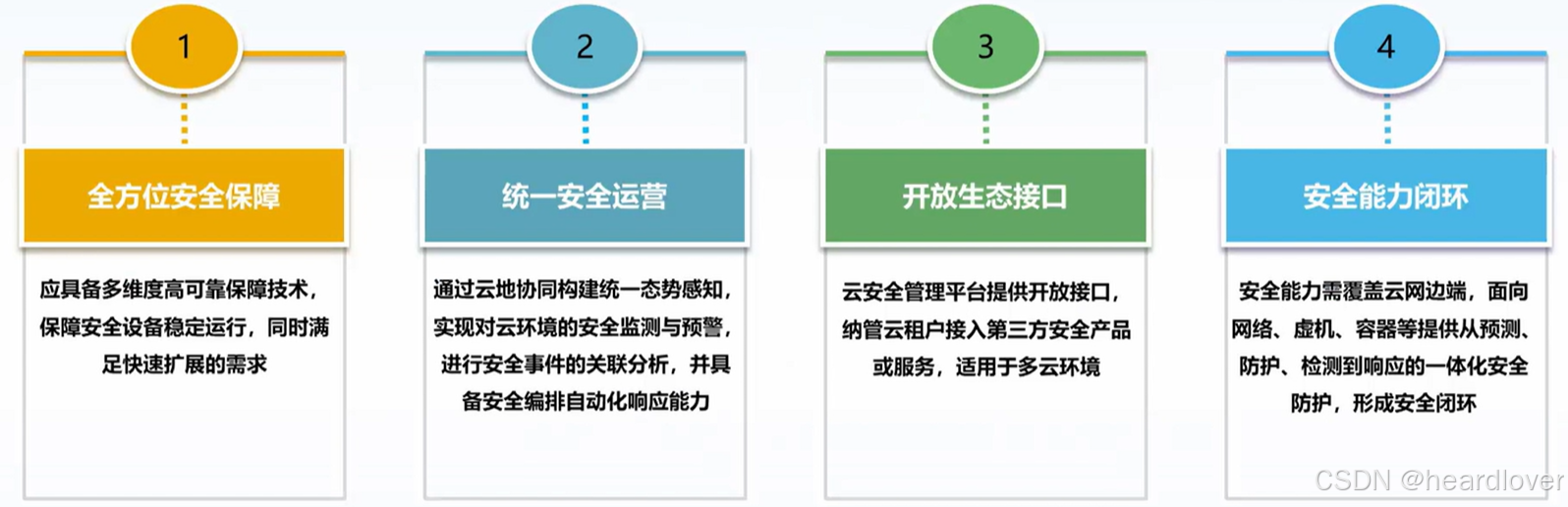 1

全方位安全保障

应具备多维度高可靠保障技术，保障安全设备稳定运行，同时满足快速扩展的需求

2

统一安全运营

通过云地协同构建统一态势感知，实现对云环境的安全监测与预警，进行安全事件的关联分析，并具备安全编排自动化响应能力

3

开放生态接口

云安全管理平台提供开放接口，纳管云租户接入第三方安全产品或服务，适用于多云环境

4

安全能力闭环

安全能力需覆盖云网边端，面向网络、虚机、容器等提供从预测、防护、检测到响应的一体化安全防护，形成安全闭环

CSDN @heardlover